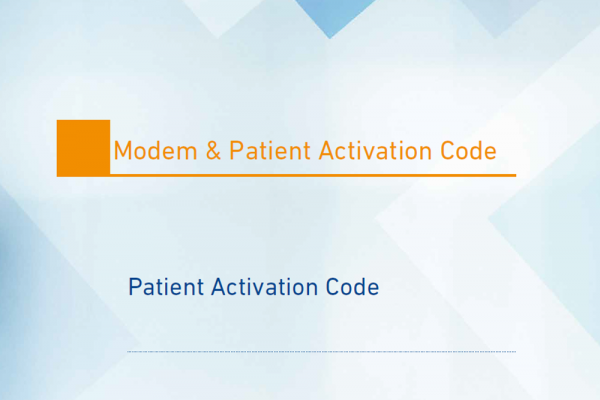 Modem & Patient Activation Code

Patient Activation Code